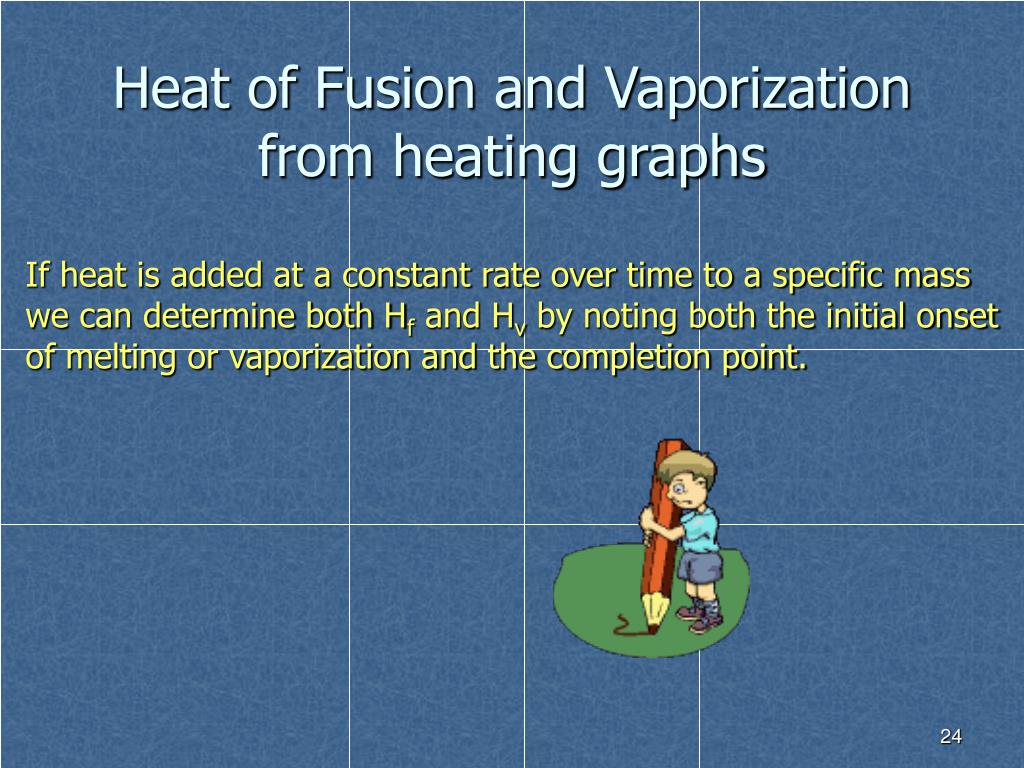 Heat of Fusion and Vaporization from heating graphs

If heat is added at a constant rate over time to a specific mass we can determine both $H_f$ and $H_v$ by noting both the initial onset of melting or vaporization and the completion point.

24